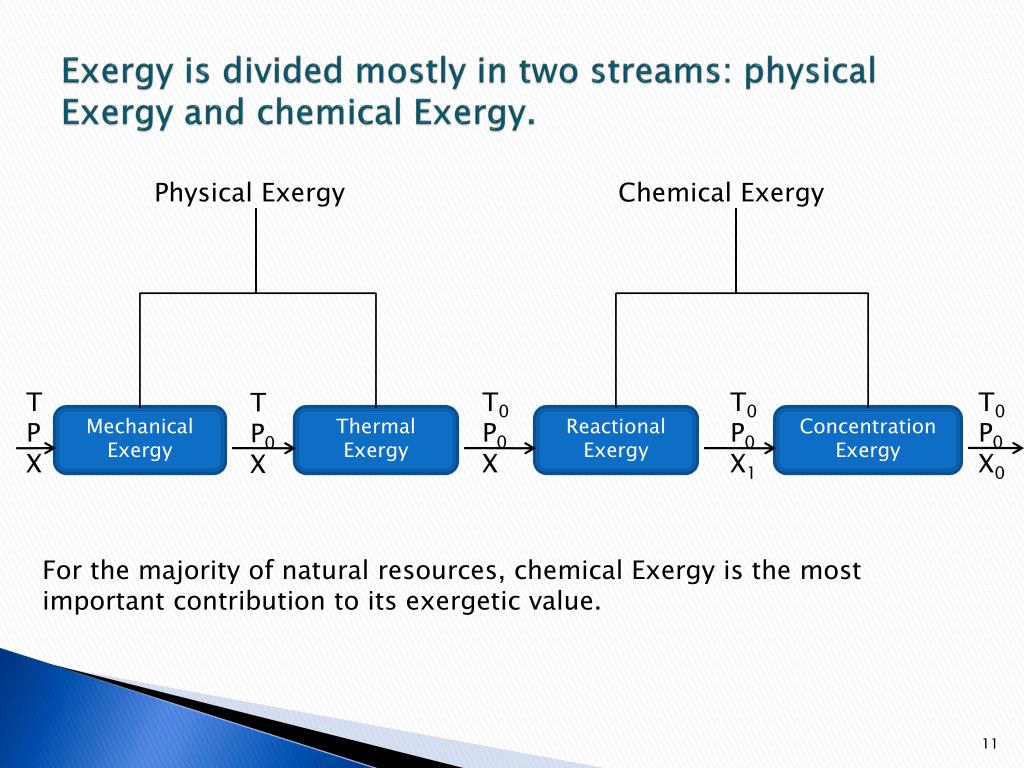 Exergy is divided mostly in two streams: physical Exergy and chemical Exergy.

Physical Exergy

Chemical Exergy

T
P
X

Mechanical Exergy

T
$P_0$
X

Thermal Exergy

$T_0$
$P_0$
X

Reactional Exergy

$T_0$
$P_0$
$X_1$

Concentration Exergy

$T_0$
$P_0$
$X_0$

For the majority of natural resources, chemical Exergy is the most important contribution to its exergetic value.

11